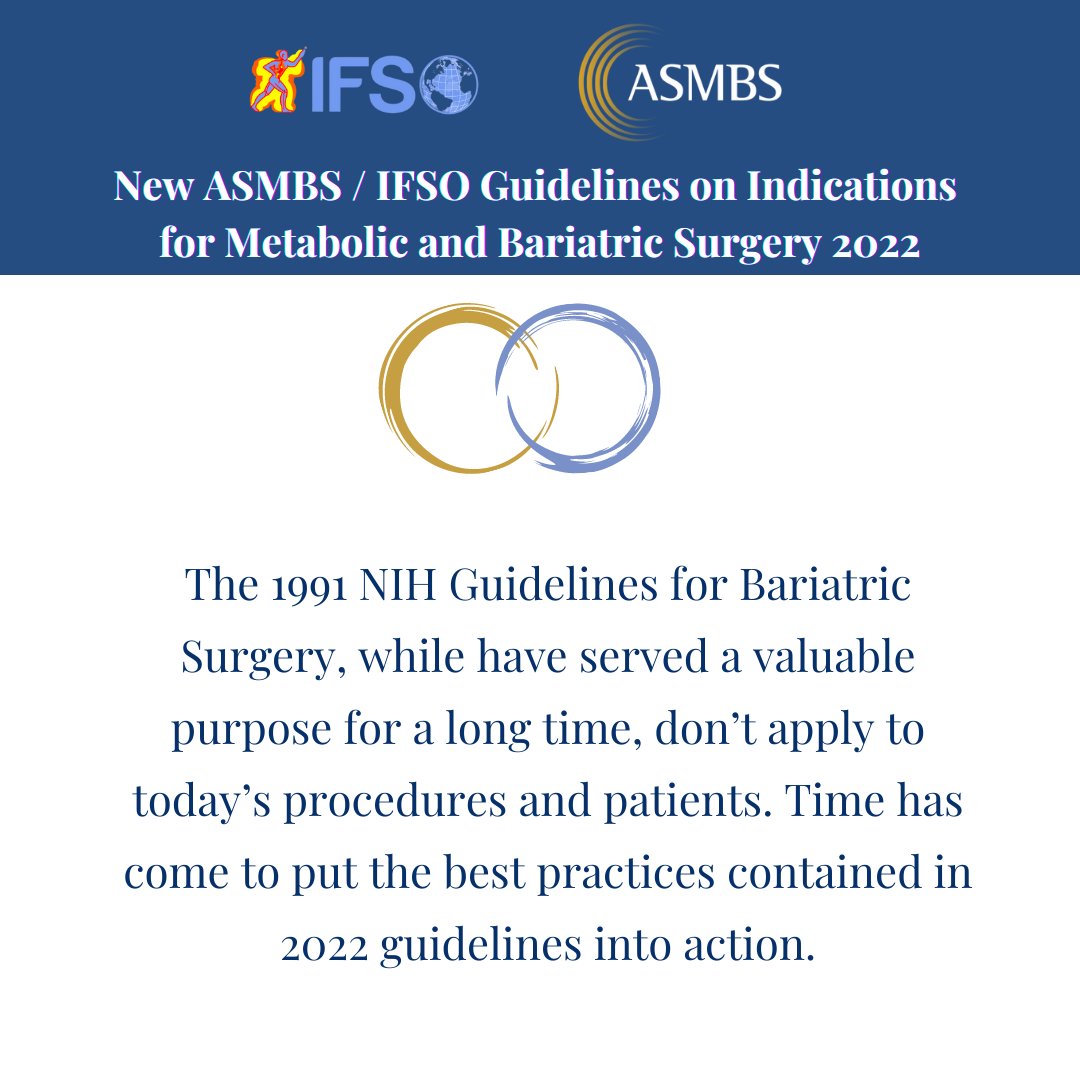 IFSO ASMBS

New ASMBS / IFSO Guidelines on Indications for Metabolic and Bariatric Surgery 2022

The 1991 NIH Guidelines for Bariatric Surgery, while have served a valuable purpose for a long time, don't apply to today's procedures and patients. Time has come to put the best practices contained in 2022 guidelines into action.